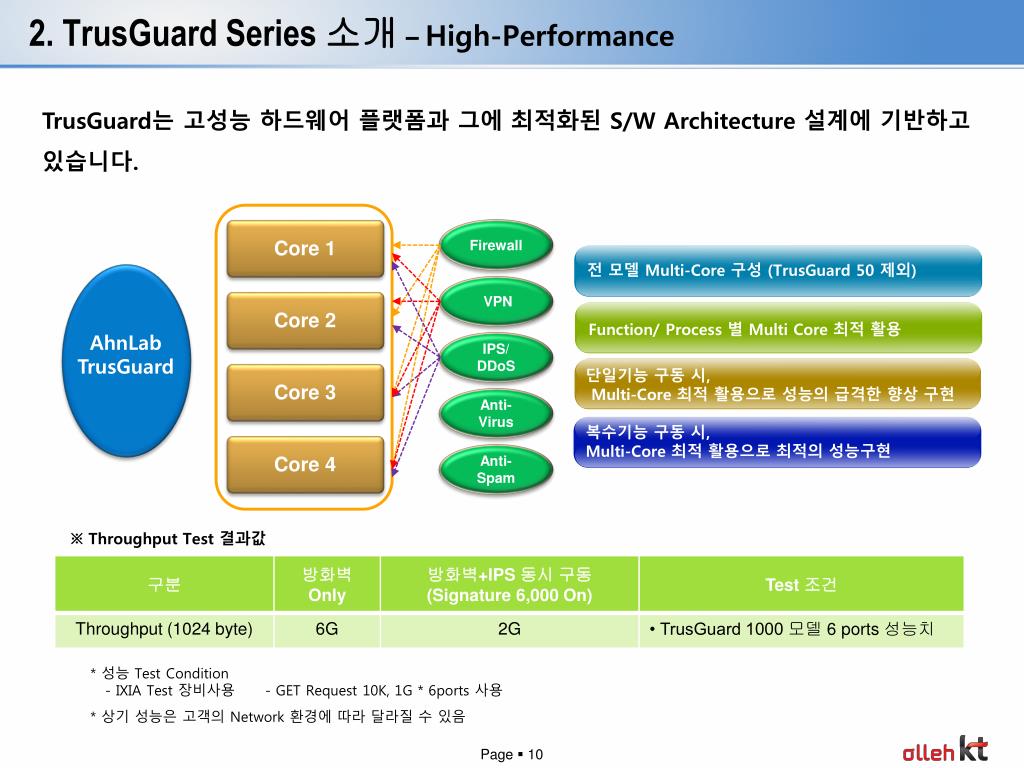 2. TrusGuard Series 소개 – High-Performance

TrusGuard는 고성능 하드웨어 플랫폼과 그에 최적화된 S/W Architecture 설계에 기반하고 있습니다.

AhnLab TrusGuard

Core 1

Core 2

Core 3

Core 4

Firewall

VPN

IPS/ DDoS

Anti-Virus

Anti-Spam

전 모델 Multi-Core 구성 (TrusGuard 50 제외)

Function/ Process 별 Multi Core 최적 활용

단일기능 구동 시, Multi-Core 최적 활용으로 성능의 급격한 향상 구현

복수기능 구동 시, Multi-Core 최적 활용으로 최적의 성능구현

※ Throughput Test 결과값

| 구분 | 방화벽 Only | 방화벽+IPS 동시 구동 (Signature 6,000 On) | Test 조건 |
|---|---|---|---|
| Throughput (1024 byte) | 6G | 2G | • TrusGuard 1000 모델 6 ports 성능치 |

* 성능 Test Condition
- IXIA Test 장비사용 - GET Request 10K, 1G * 6ports 사용

* 상기 성능은 고객의 Network 환경에 따라 달라질 수 있음

Page ▪ 10

olleh kt